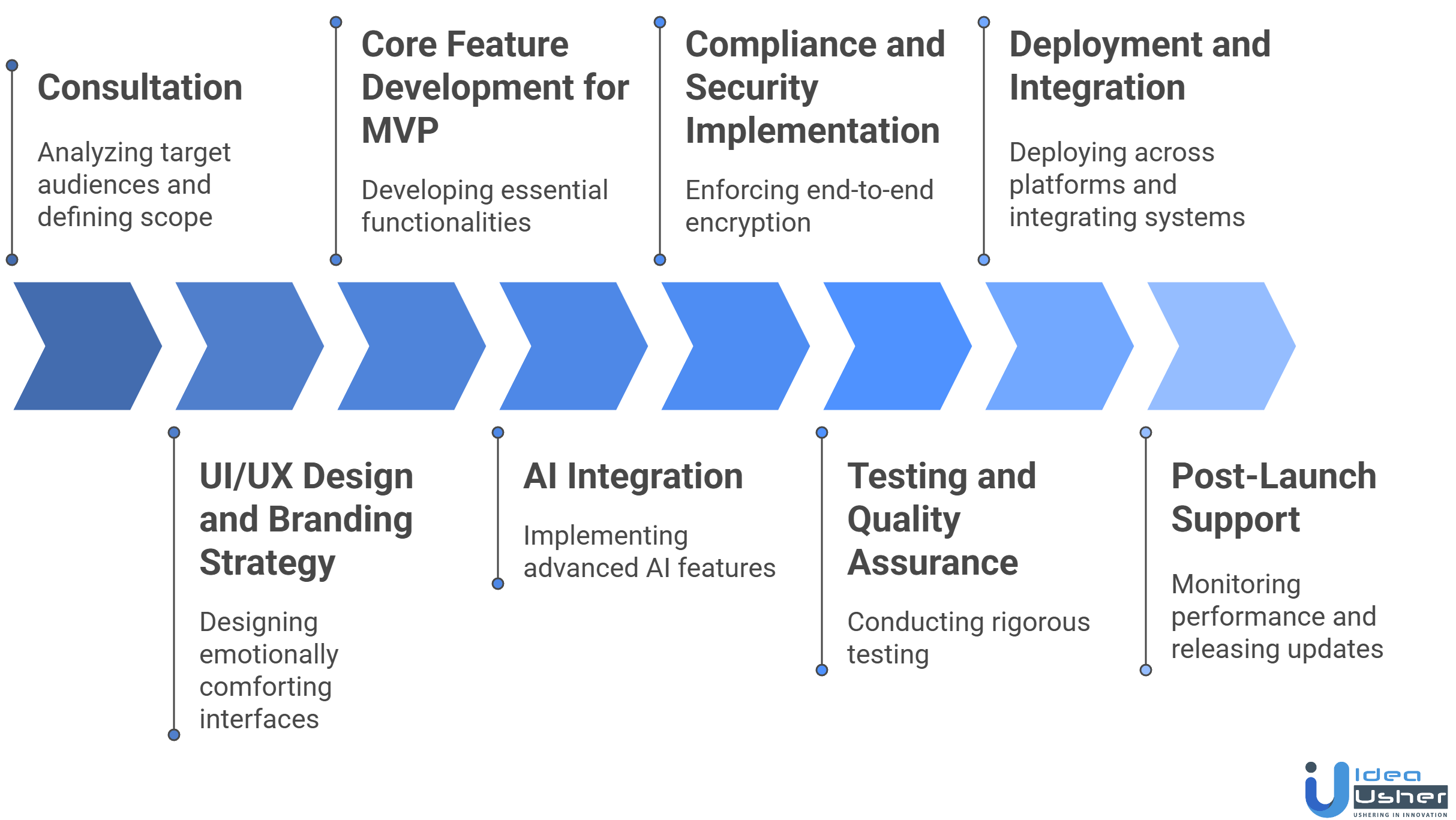 Consultation

Analyzing target audiences and defining scope

Core Feature Development for MVP

Developing essential functionalities

Compliance and Security Implementation

Enforcing end-to-end encryption

Deployment and Integration

Deploying across platforms and integrating systems

UI/UX Design and Branding Strategy

Designing emotionally comforting interfaces

AI Integration

Implementing advanced AI features

Testing and Quality Assurance

Conducting rigorous testing

Post-Launch Support

Monitoring performance and releasing updates

Idea Usher
USHERING IN INNOVATION